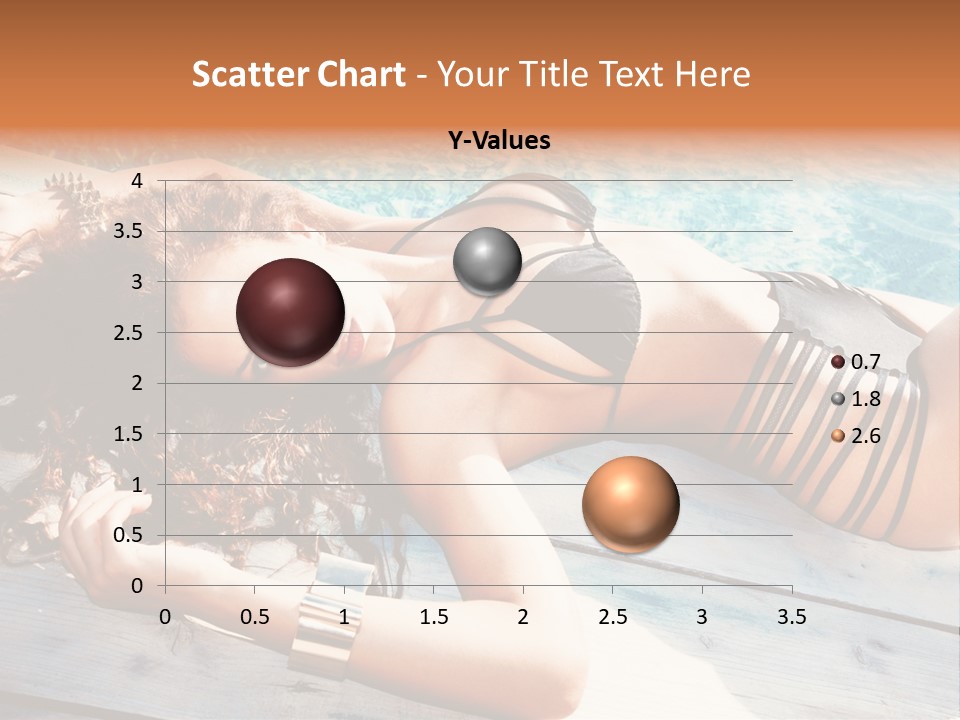 Scatter Chart - Your Title Text Here

Y-Values

4
3.5
3
2.5
2
1.5
1
0.5
0

0 0.5 1 1.5 2 2.5 3 3.5

0.7
1.8
2.6